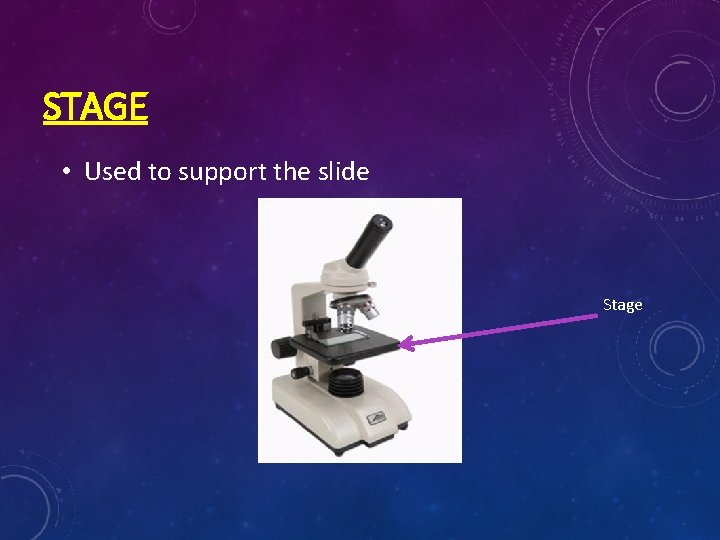 STAGE

• Used to support the slide

Stage